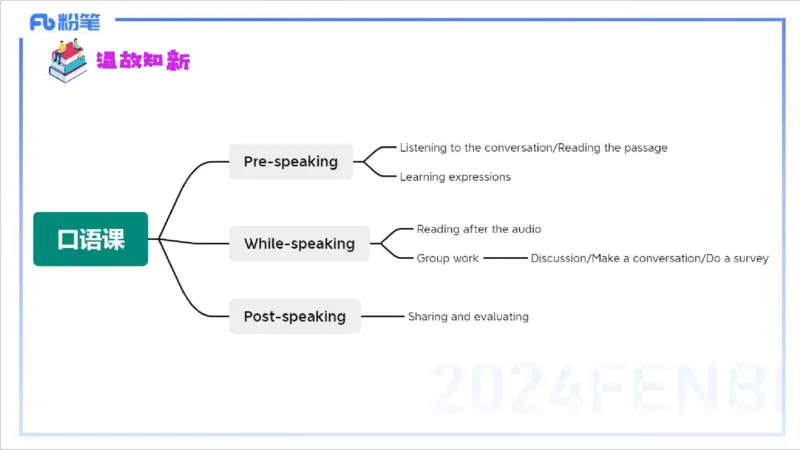 Fb 粉笔

温故知新

口语课

Pre-speaking

Listening to the conversation/Reading the passage

Learning expressions

While-speaking

Reading after the audio

Group work

Discussion/Make a conversation/Do a survey

Post-speaking

Sharing and evaluating

2024FENBI